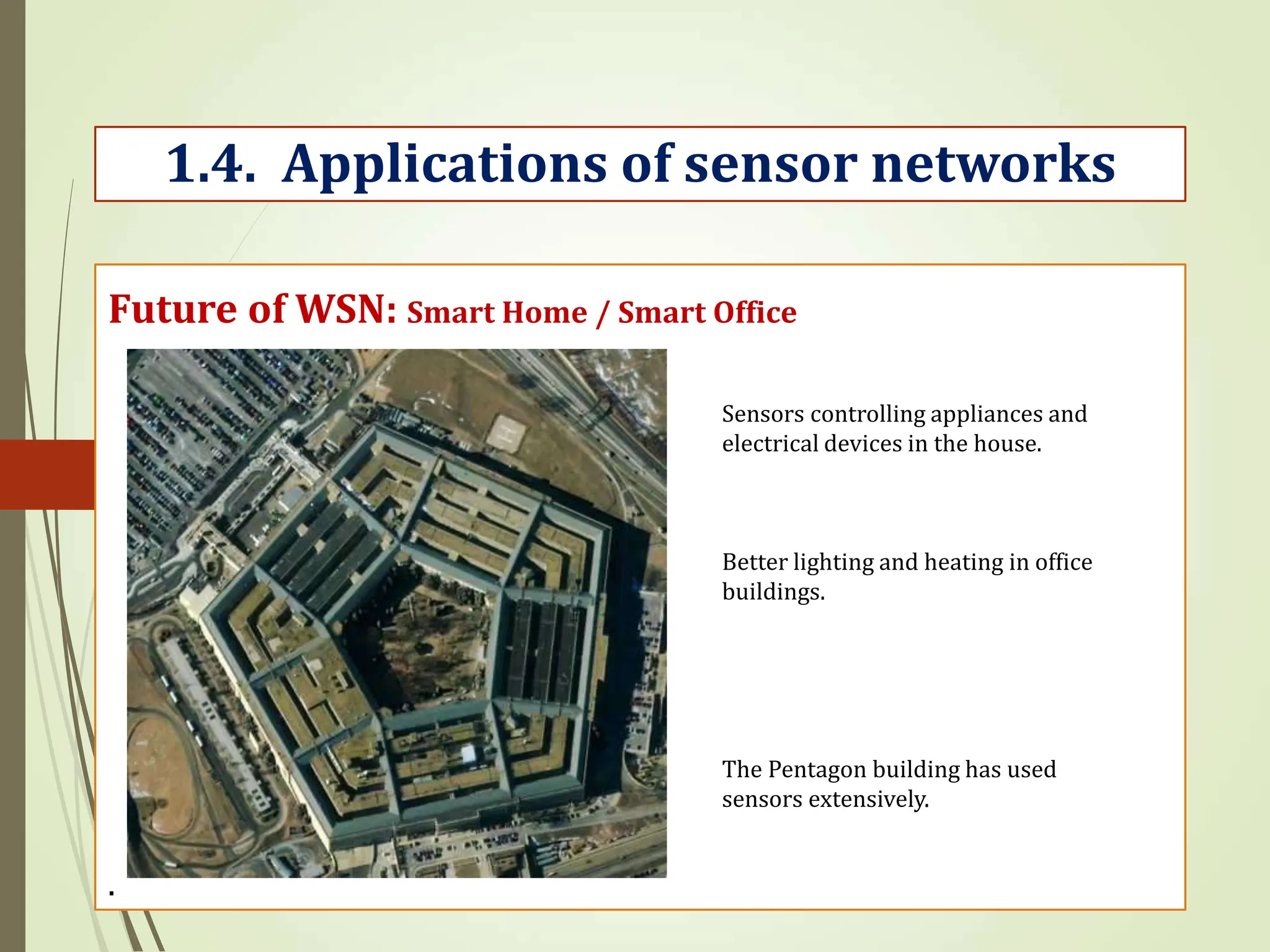 1.4. Applications of sensor networks

Future of WSN: Smart Home / Smart Office

Sensors controlling appliances and electrical devices in the house.

Better lighting and heating in office buildings.

The Pentagon building has used sensors extensively.

.